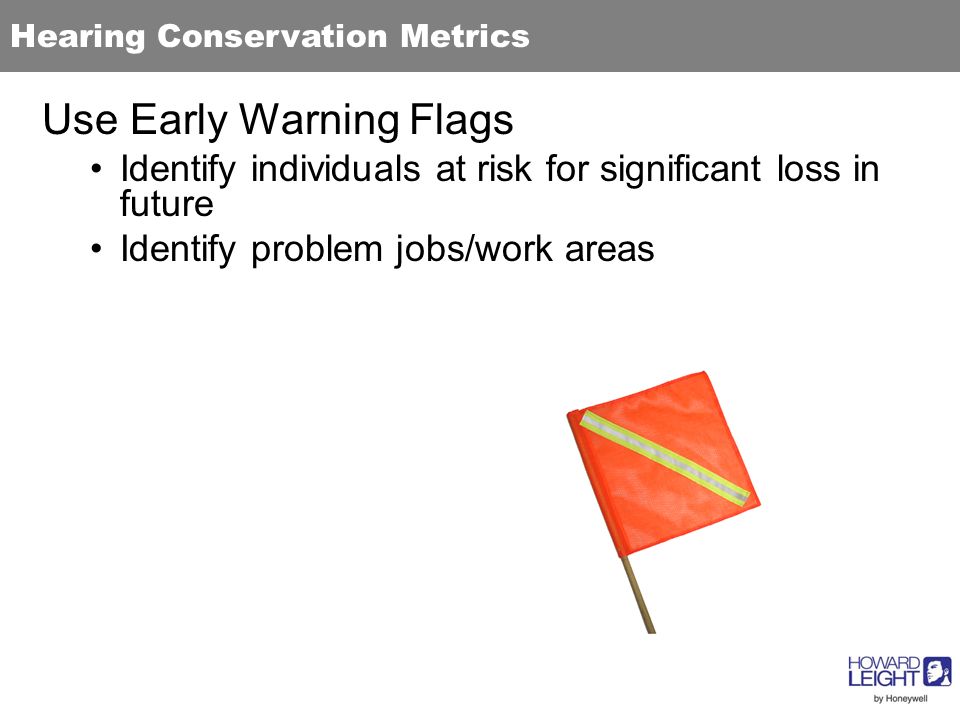 Hearing Conservation Metrics

Use Early Warning Flags

• Identify individuals at risk for significant loss in future

• Identify problem jobs/work areas

HOWARD LEIGHT
by Honeywell